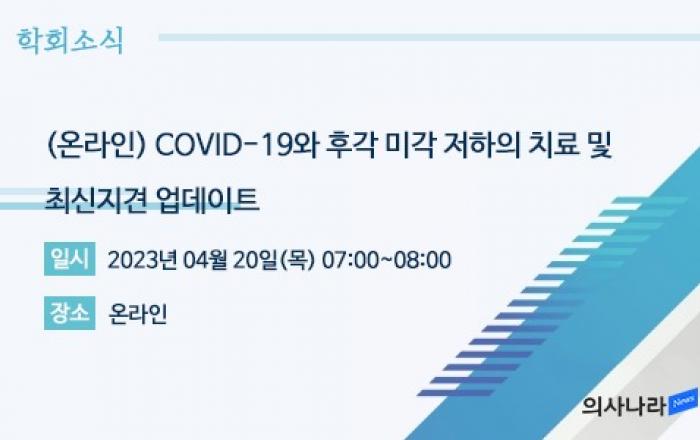 학회소식

(온라인) COVID-19와 후각 미각 저하의 치료 및 최신지견 업데이트

일시 2023년 04월 20일(목) 07:00~08:00

장소 온라인

의사나라 News